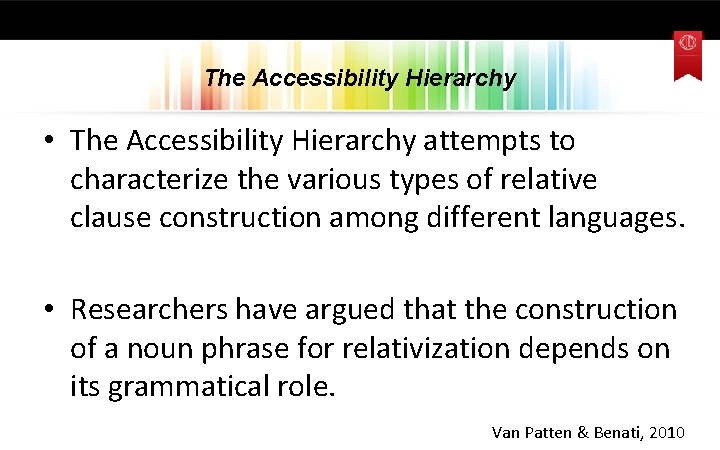 The Accessibility Hierarchy

• The Accessibility Hierarchy attempts to characterize the various types of relative clause construction among different languages.

• Researchers have argued that the construction of a noun phrase for relativization depends on its grammatical role.

Van Patten & Benati, 2010